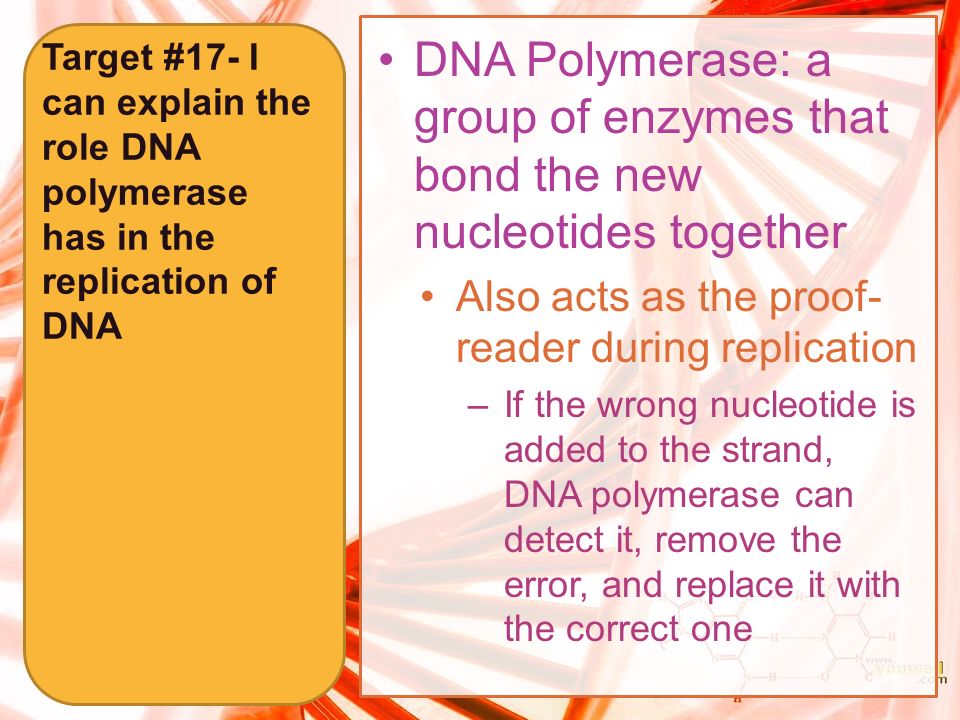 Target #17- I can explain the role DNA polymerase has in the replication of DNA

• DNA Polymerase: a group of enzymes that bond the new nucleotides together

• Also acts as the proof-reader during replication

– If the wrong nucleotide is added to the strand, DNA polymerase can detect it, remove the error, and replace it with the correct one

www.youwall.com